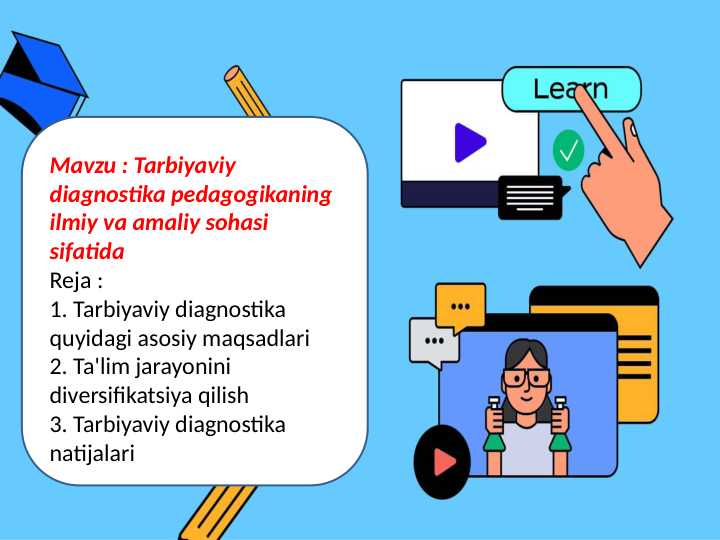 Mavzu : Tarbiyaviy diagnostika pedagogikaning ilmiy va amaliy sohasi sifatida
Reja :
1. Tarbiyaviy diagnostika quyidagi asosiy maqsadlari
2. Ta'lim jarayonini diversifikatsiya qilish
3. Tarbiyaviy diagnostika natijalari

Learn